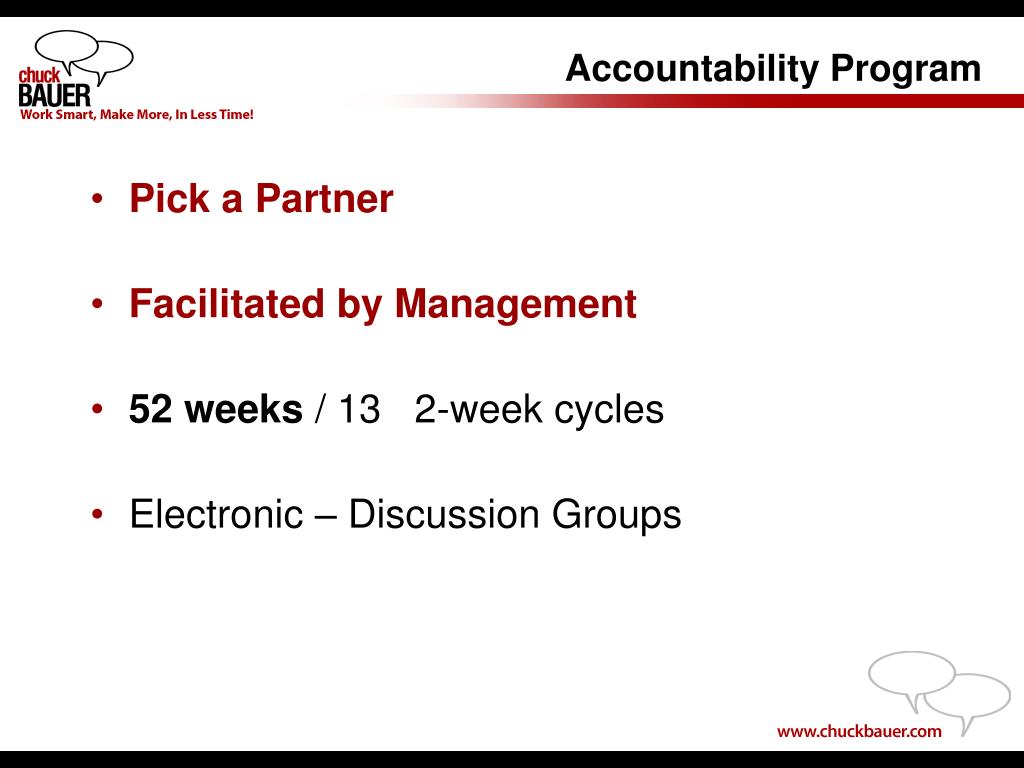 chuck
BAUER
Work Smart, Make More, In Less Time!

Accountability Program

• Pick a Partner

• Facilitated by Management

• 52 weeks / 13 2-week cycles

• Electronic – Discussion Groups

www.chuckbauer.com